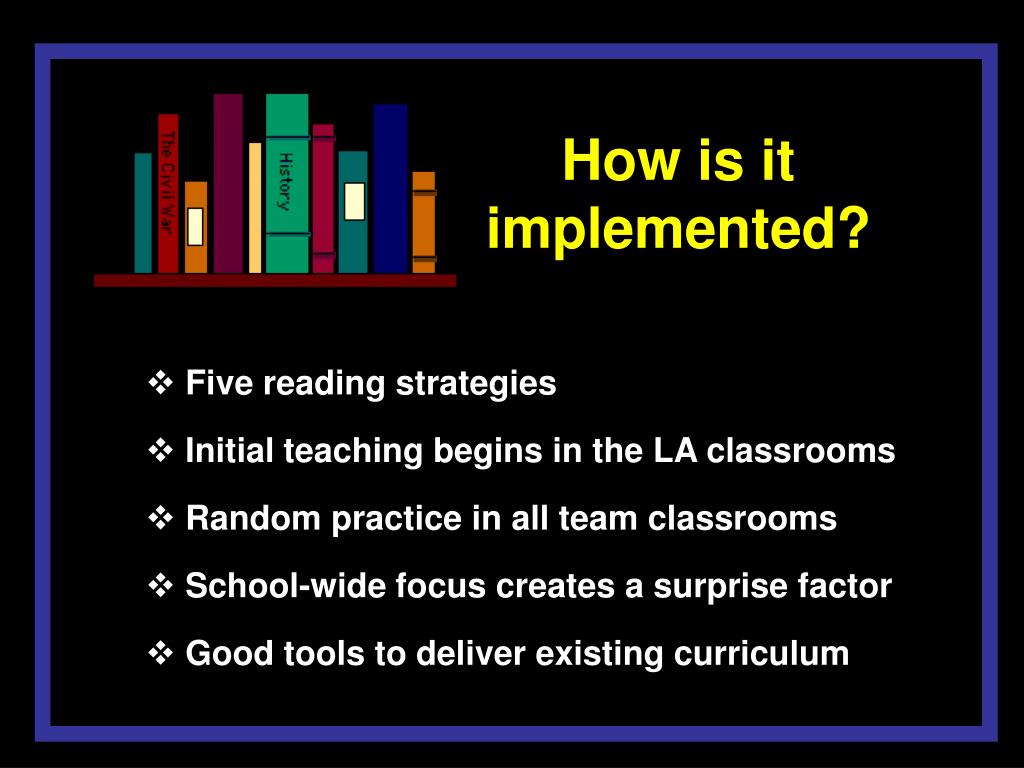 The Civil War

History

How is it implemented?

❖ Five reading strategies

❖ Initial teaching begins in the LA classrooms

❖ Random practice in all team classrooms

❖ School-wide focus creates a surprise factor

❖ Good tools to deliver existing curriculum